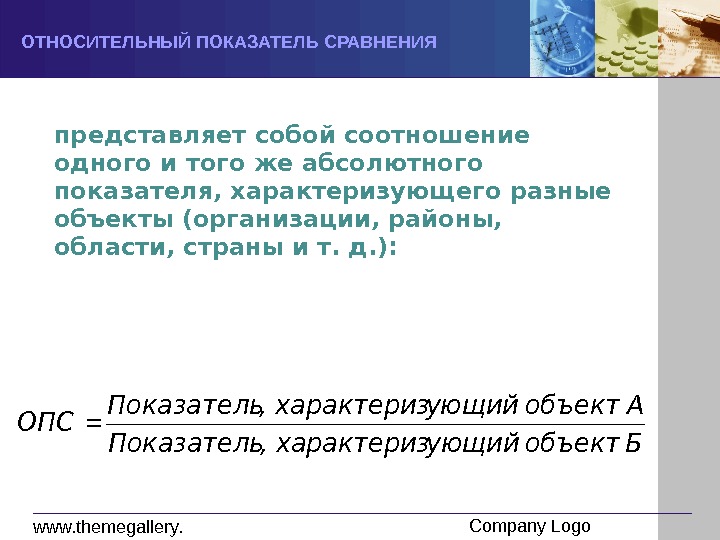 ОТНОСИТЕЛЬНЫЙ ПОКАЗАТЕЛЬ СРАВНЕНИЯ

представляет собой соотношение одного и того же абсолютного показателя, характеризующего разные объекты (организации, районы, области, страны и т. д.):

$ОПС = \frac{Показатель, характеризующий объект А}{Показатель, характеризующий объект Б}$

www.themegallery.

Company Logo